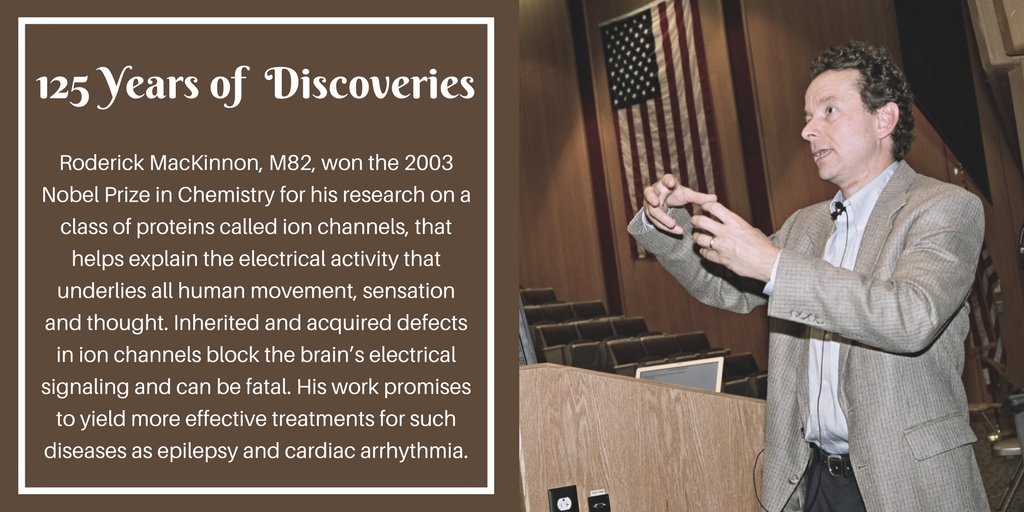 125 Years of Discoveries

Roderick MacKinnon, M82, won the 2003 Nobel Prize in Chemistry for his research on a class of proteins called ion channels, that helps explain the electrical activity that underlies all human movement, sensation and thought. Inherited and acquired defects in ion channels block the brain's electrical signaling and can be fatal. His work promises to yield more effective treatments for such diseases as epilepsy and cardiac arrhythmia.